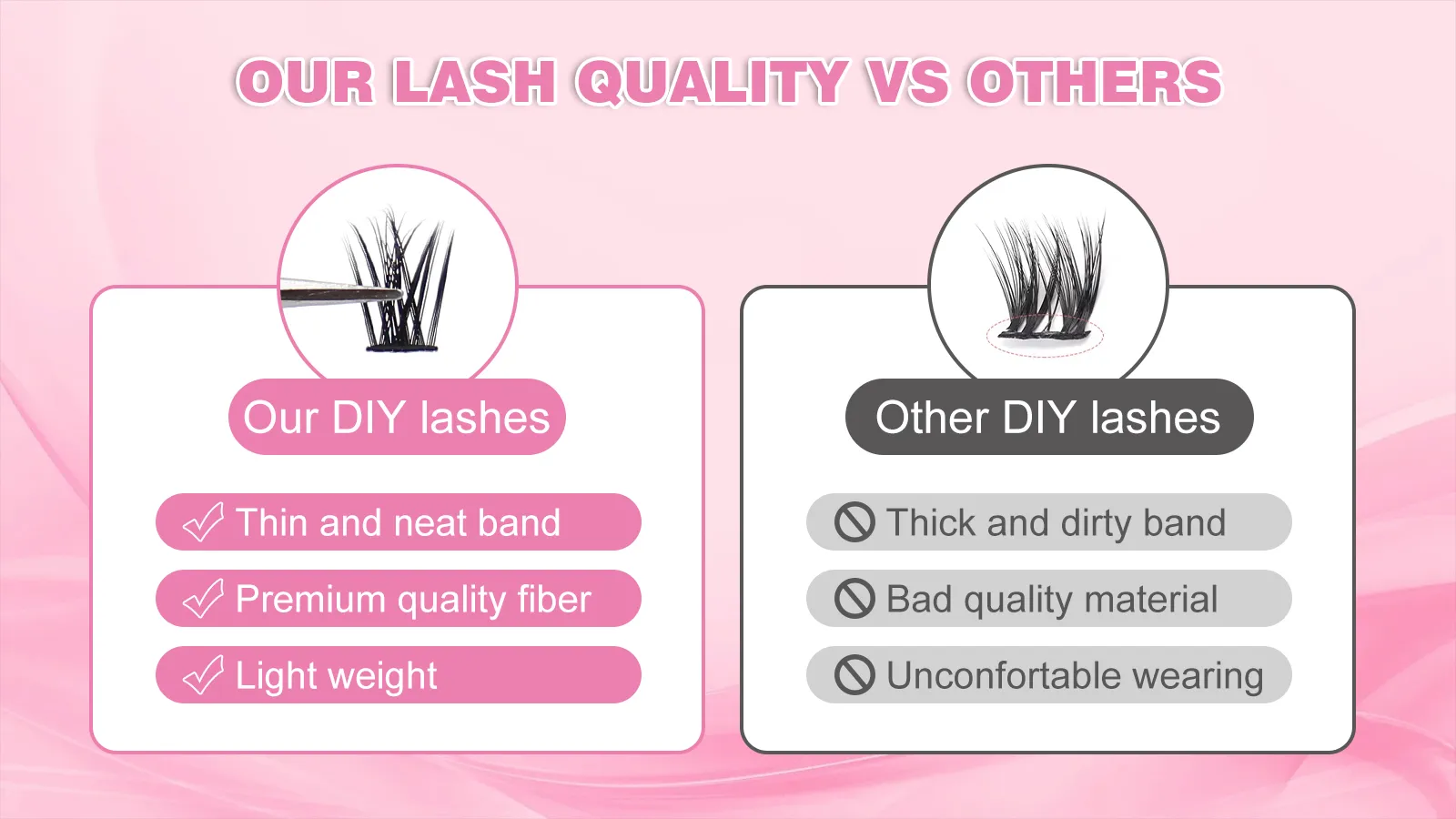 OUR LASH QUALITY VS OTHERS

Our DIY lashes

Thin and neat band

Premium quality fiber

Light weight

Other DIY lashes

Thick and dirty band

Bad quality material

Unconfortable wearing